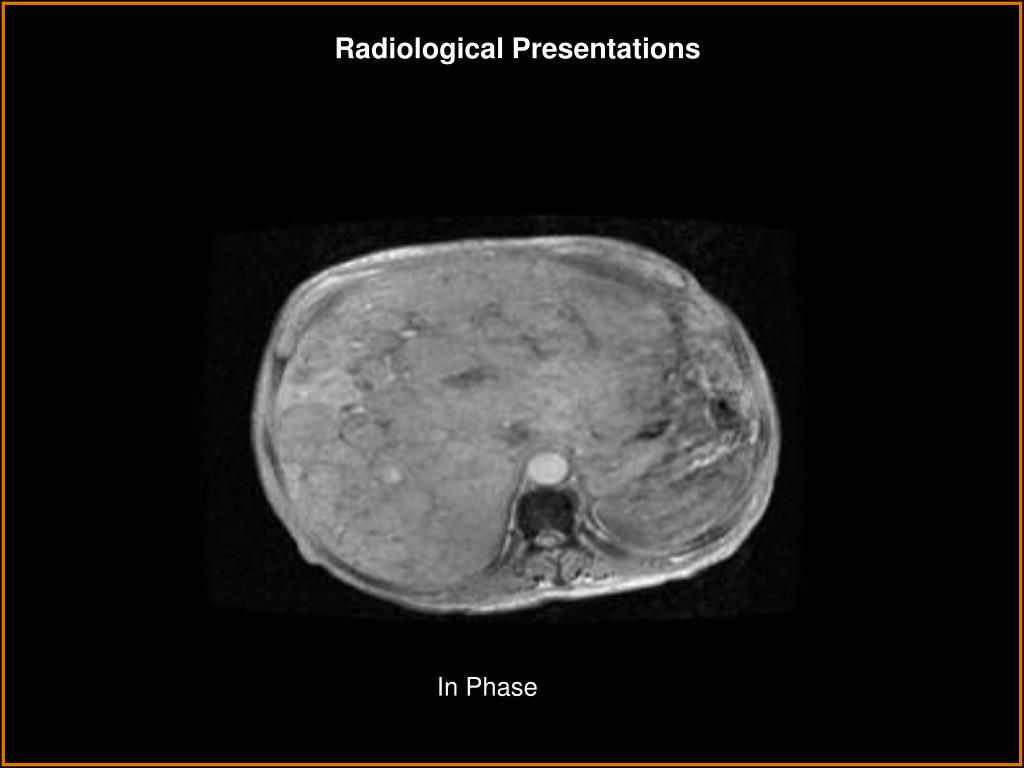 Radiological Presentations

In Phase